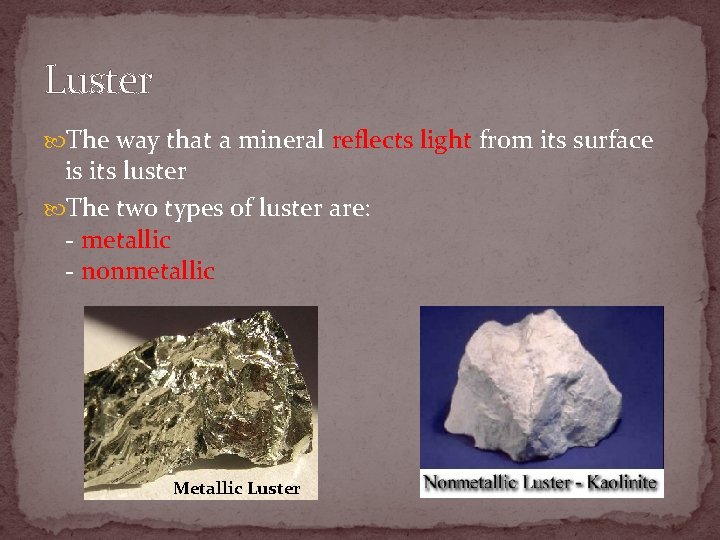 Luster

The way that a mineral reflects light from its surface is its luster

The two types of luster are:
- metallic
- nonmetallic

Metallic Luster

Nonmetallic Luster - Kaolinite